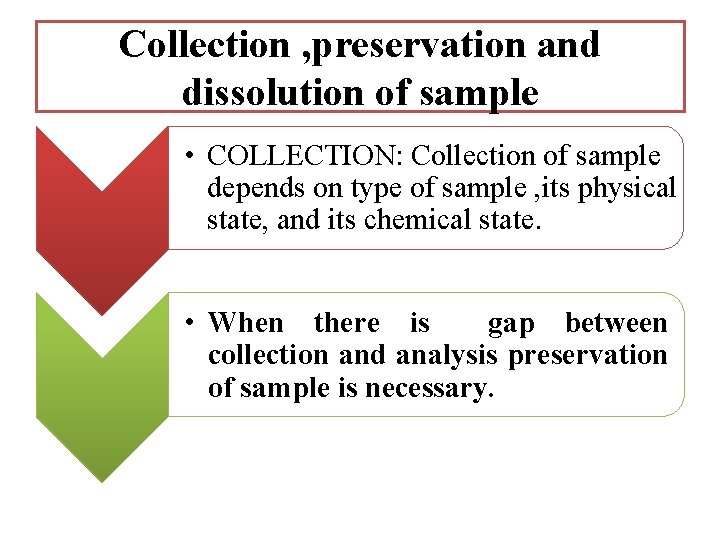 Collection ,preservation and dissolution of sample

• COLLECTION: Collection of sample depends on type of sample ,its physical state, and its chemical state.

• When there is gap between collection and analysis preservation of sample is necessary.